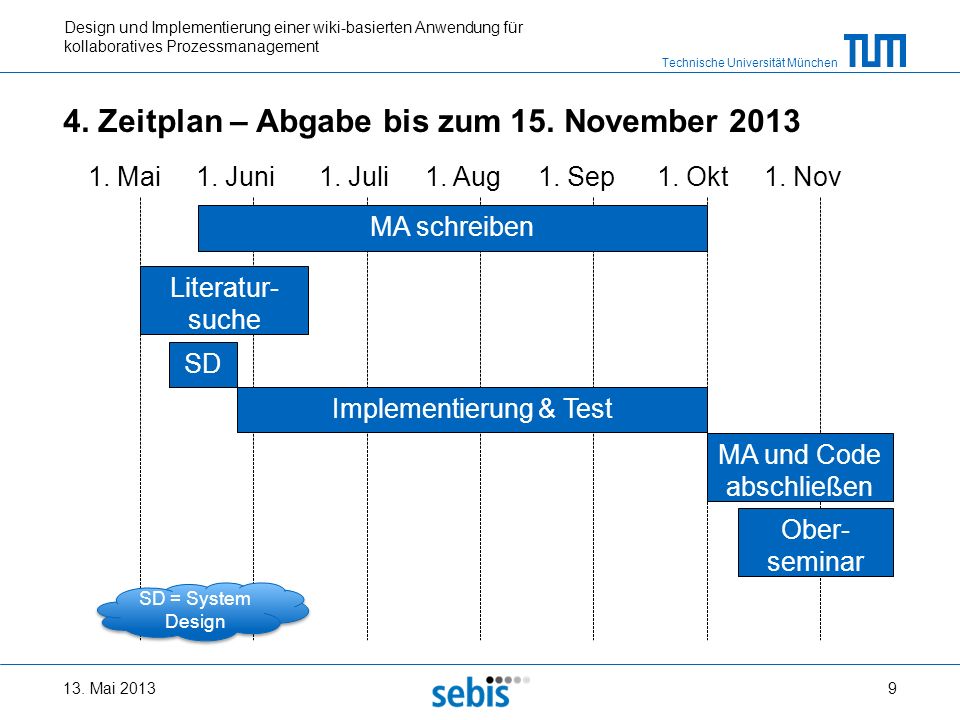 Design und Implementierung einer wiki-basierten Anwendung für kollaboratives Prozessmanagement

Technische Universität München

TUM

4. Zeitplan – Abgabe bis zum 15. November 2013

1. Mai 1. Juni 1. Juli 1. Aug 1. Sep 1. Okt 1. Nov

MA schreiben

Literatursuche

SD

Implementierung & Test

MA und Code abschließen

Oberseminar

SD = System Design

13. Mai 2013

sebis

9